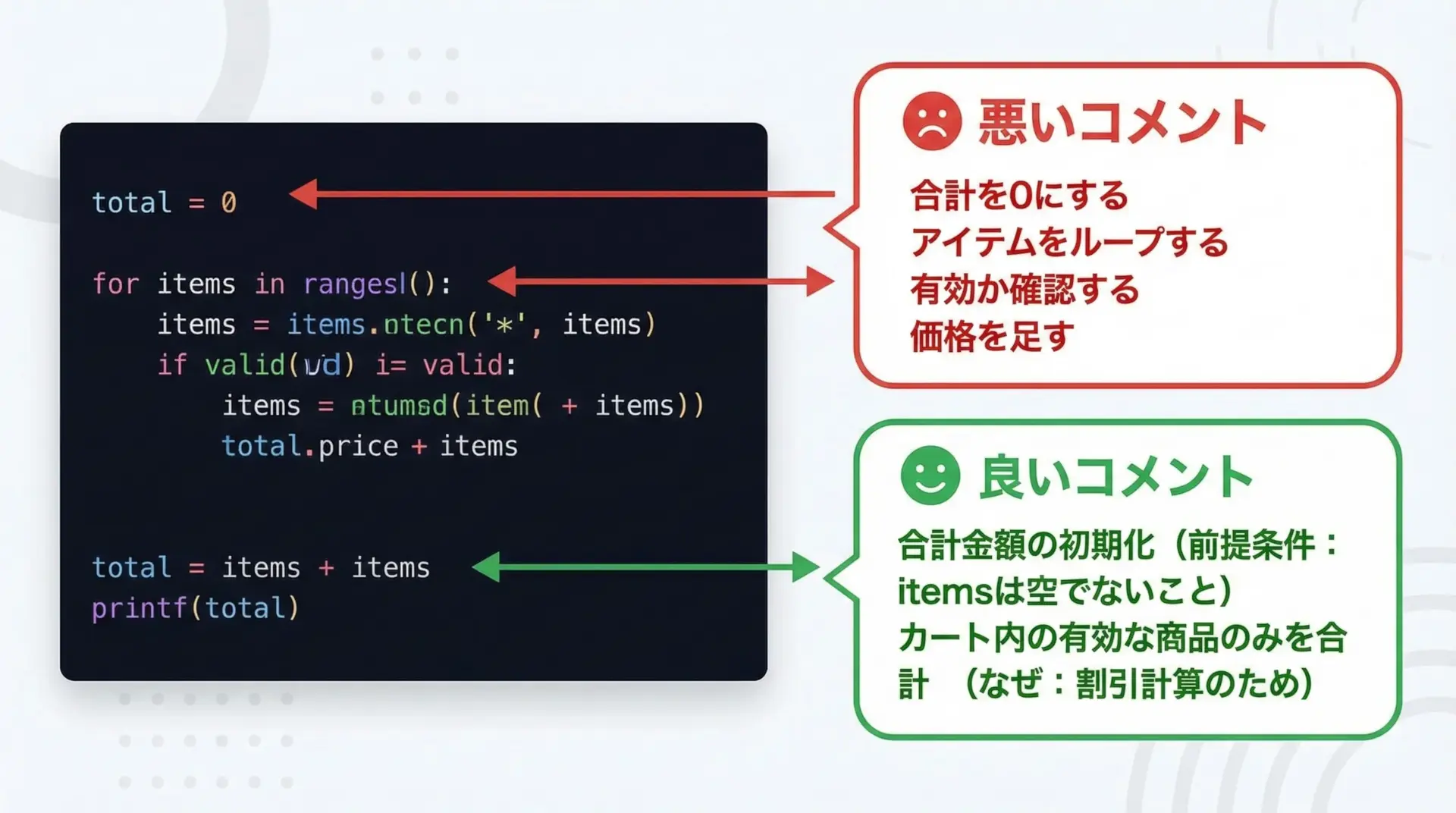 total = 0

for items in rangesl():
    items = items.ntecn('*', items)
    if valid(vd) i= valid:
        items = ntumsd(item( + items))
        total.price + items

total = items + items
printf(total)

悪いコメント

合計を0にする
アイテムをループする
有効か確認する
価格を足す

良いコメント

合計金額の初期化（前提条件：itemsは空でないこと）
カート内の有効な商品のみを合計　（なぜ：割引計算のため）